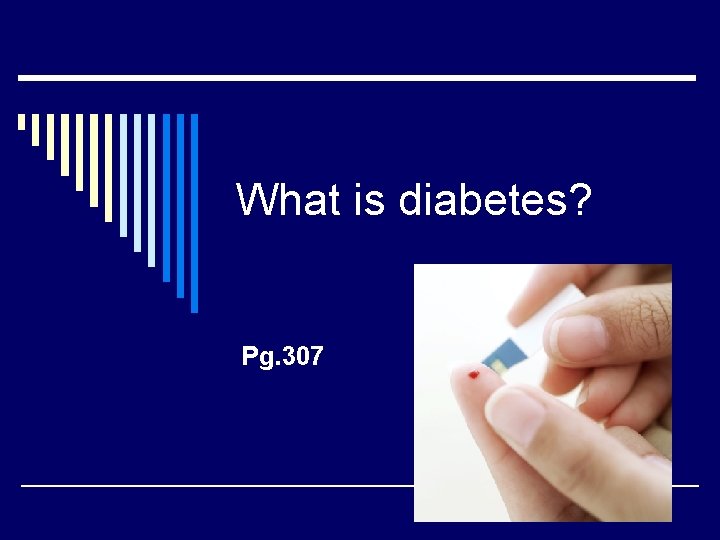 What is diabetes?

Pg.307